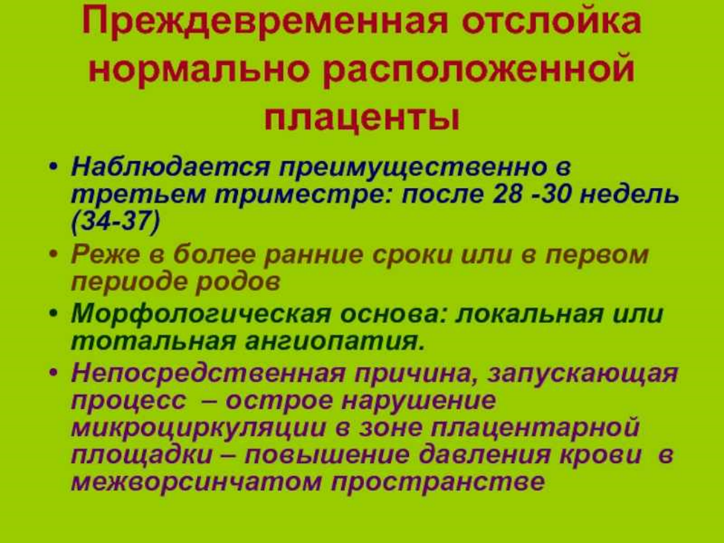 Преждевременная отслойка нормально расположенной плаценты

• Наблюдается преимущественно в третьем триместре: после 28 -30 недель (34-37)
• Реже в более ранние сроки или в первом периоде родов
• Морфологическая основа: локальная или тотальная ангиопатия.
• Непосредственная причина, запускающая процесс – острое нарушение микроциркуляции в зоне плацентарной площадки – повышение давления крови в межворсинчатом пространстве